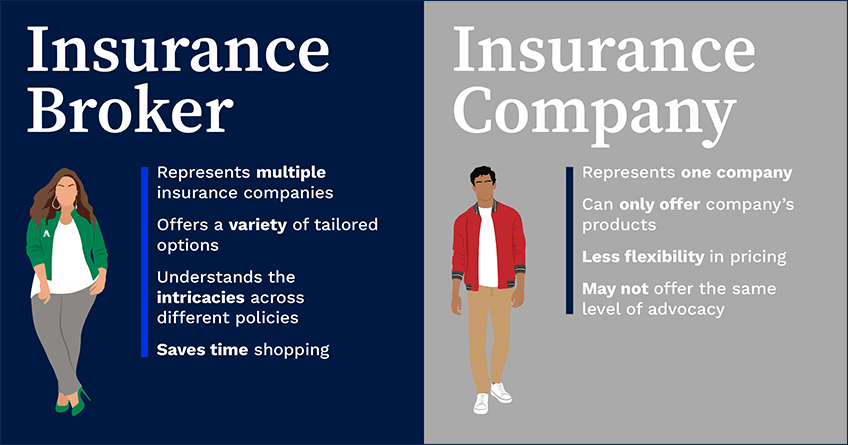 Insurance Broker

Represents multiple insurance companies

Offers a variety of tailored options

Understands the intricacies across different policies

Saves time shopping

Insurance Company

Represents one company

Can only offer company's products

Less flexibility in pricing

May not offer the same level of advocacy